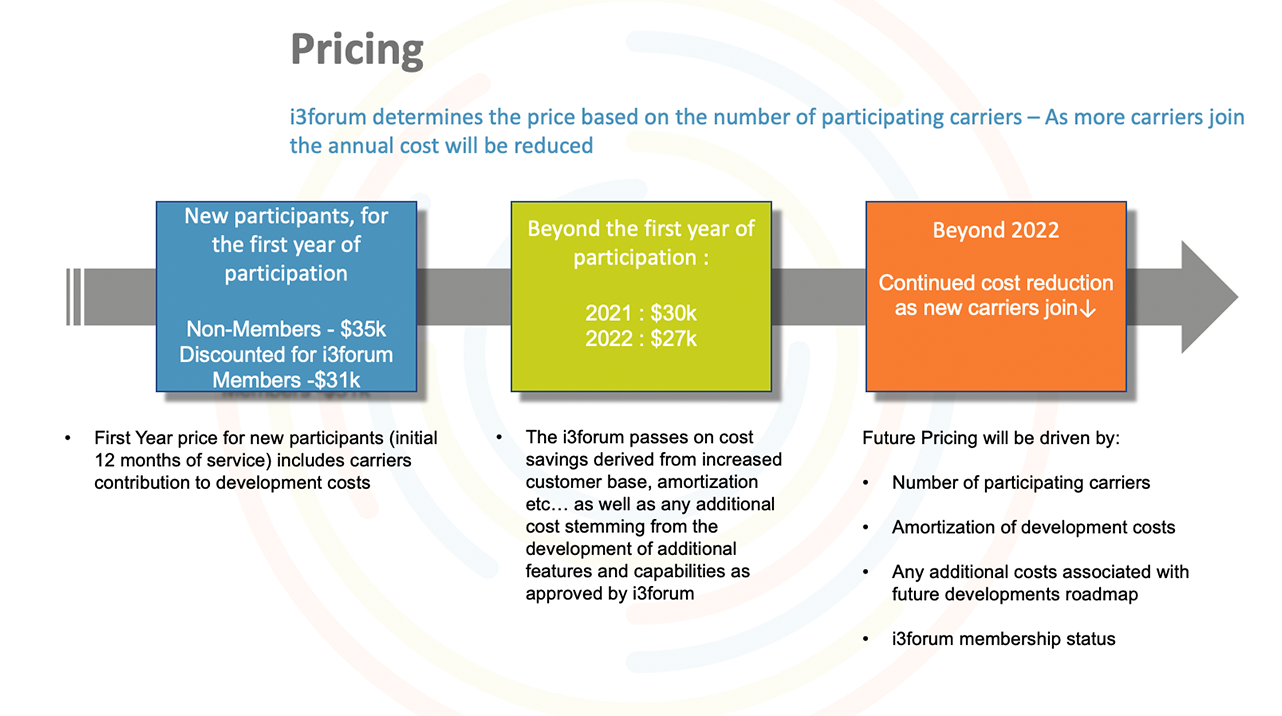 Pricing

i3forum determines the price based on the number of participating carriers – As more carriers join the annual cost will be reduced

New participants, for the first year of participation

Non-Members - \$35k
Discounted for i3forum Members -\$31k

Beyond the first year of participation :

2021 : \$30k
2022 : \$27k

Beyond 2022

Continued cost reduction as new carriers join↓

• First Year price for new participants (initial 12 months of service) includes carriers contribution to development costs

• The i3forum passes on cost savings derived from increased customer base, amortization etc… as well as any additional cost stemming from the development of additional features and capabilities as approved by i3forum

Future Pricing will be driven by:

• Number of participating carriers

• Amortization of development costs

• Any additional costs associated with future developments roadmap

• i3forum membership status